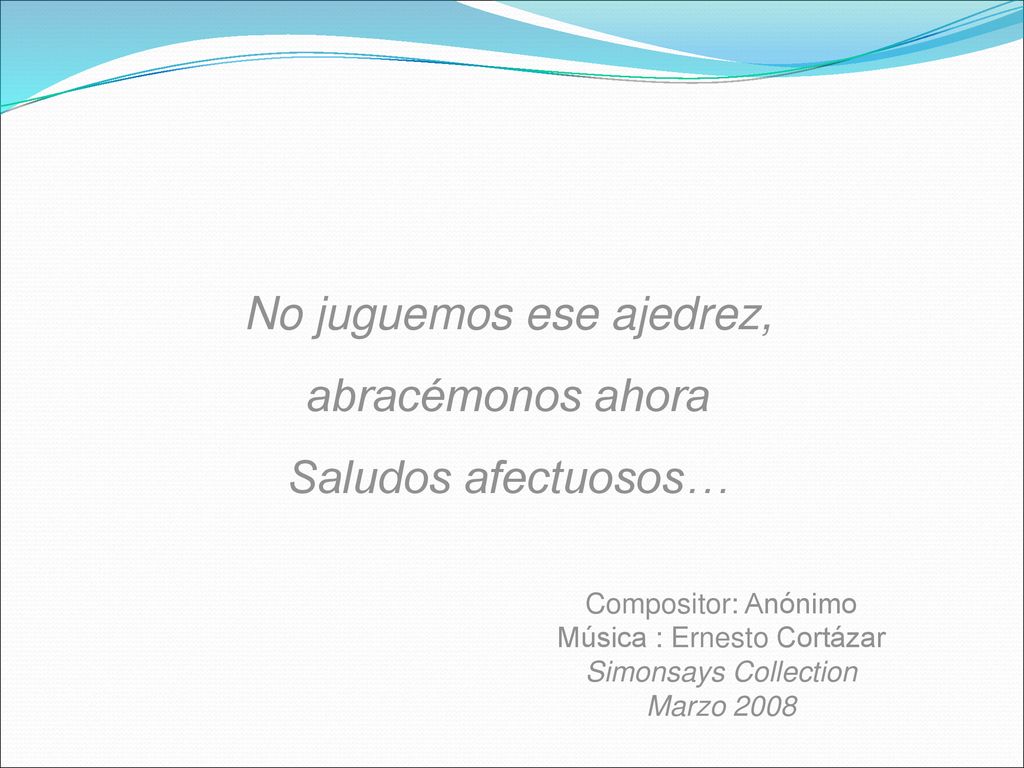 No juguemos ese ajedrez,

abracémonos ahora

Saludos afectuosos…

Compositor: Anónimo
Música : Ernesto Cortázar
Simonsays Collection
Marzo 2008